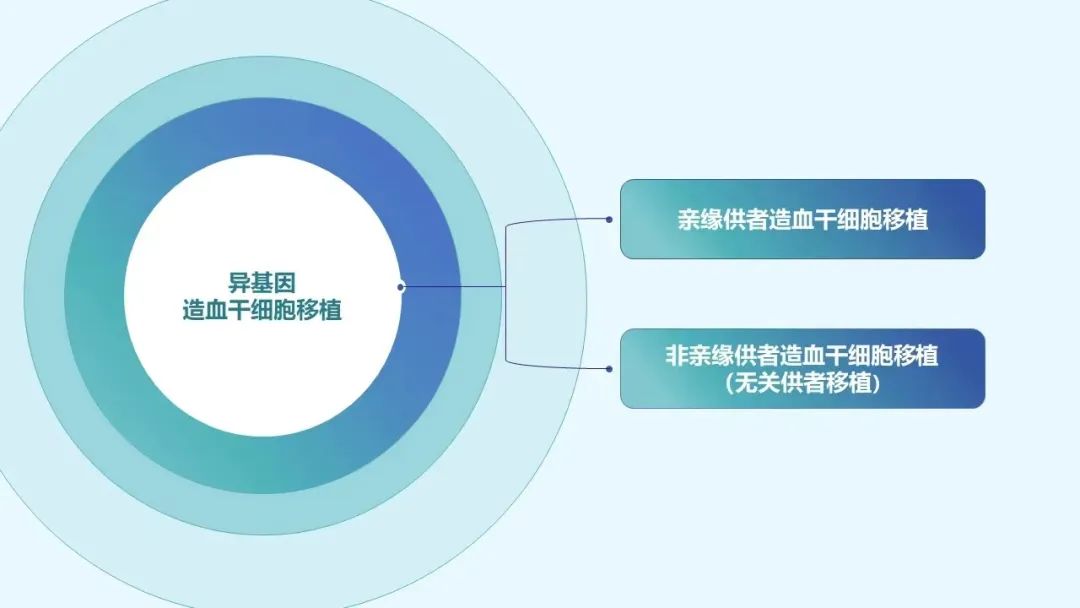 异基因
造血干细胞移植

亲缘供者造血干细胞移植

非亲缘供者造血干细胞移植
（无关供者移植）